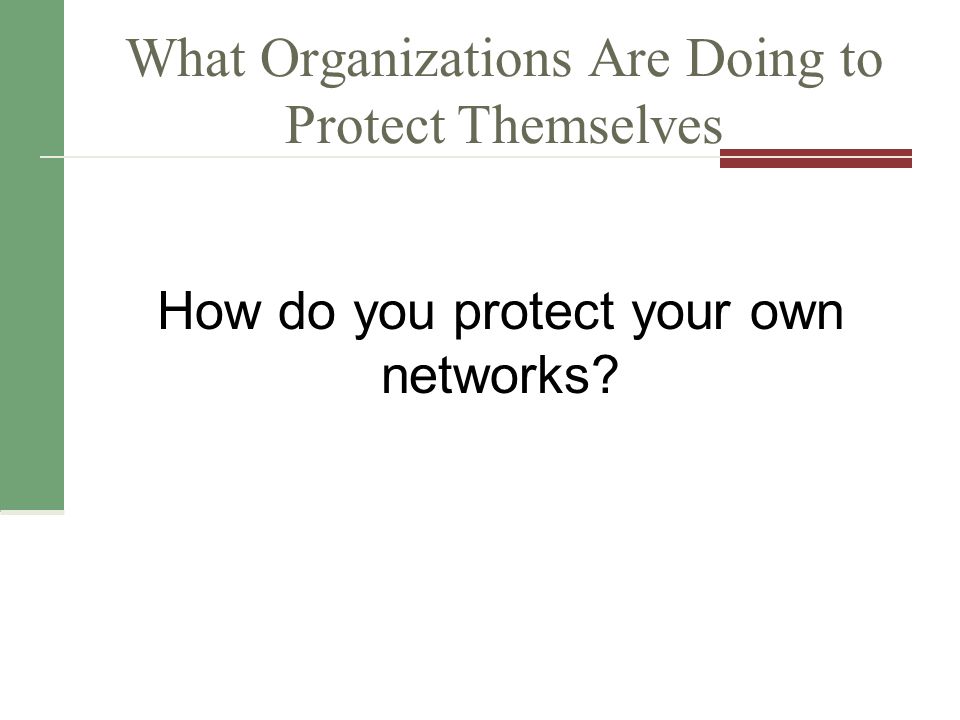 What Organizations Are Doing to Protect Themselves

How do you protect your own networks?